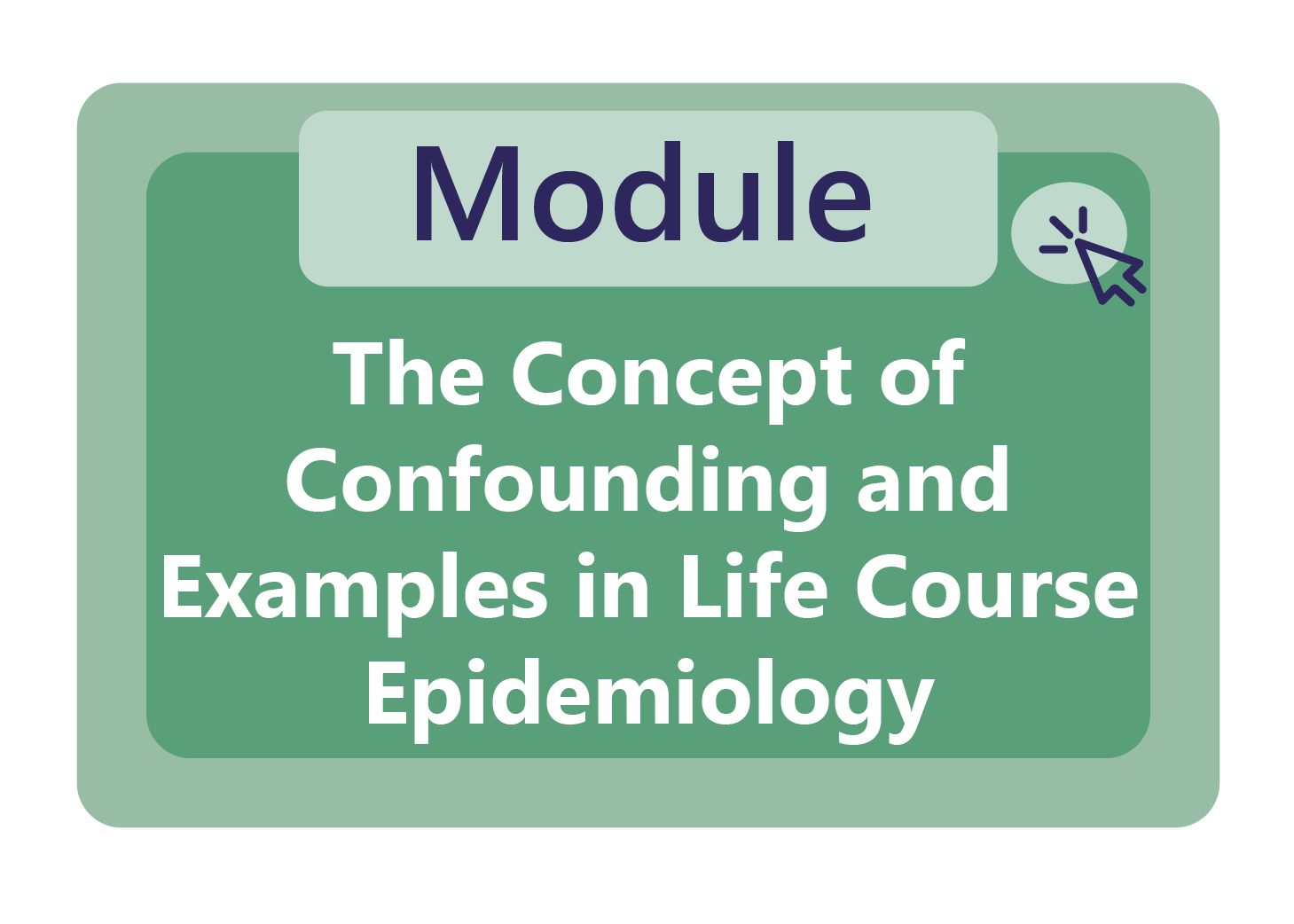 Module

The Concept of Confounding and Examples in Life Course Epidemiology